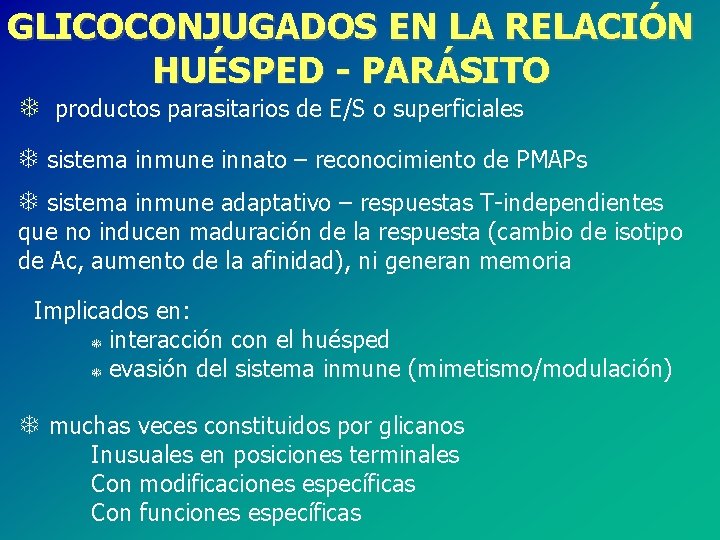 GLICOCONJUGADOS EN LA RELACIÓN HUÉSPED - PARÁSITO

❄ productos parasitarios de E/S o superficiales

❄ sistema inmune innato – reconocimiento de PMAPs

❄ sistema inmune adaptativo – respuestas T-independientes que no inducen maduración de la respuesta (cambio de isotipo de Ac, aumento de la afinidad), ni generan memoria

Implicados en:
❄ interacción con el huésped
❄ evasión del sistema inmune (mimetismo/modulación)

❄ muchas veces constituidos por glicanos
Inusuales en posiciones terminales
Con modificaciones específicas
Con funciones específicas